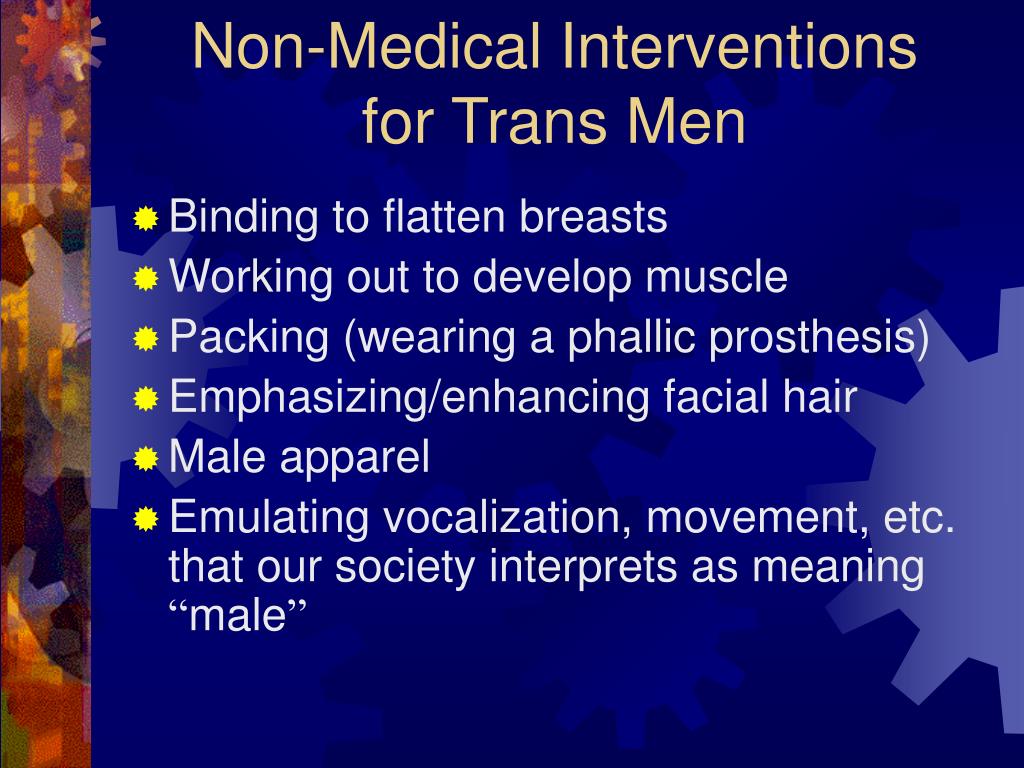 Non-Medical Interventions for Trans Men

Binding to flatten breasts
Working out to develop muscle
Packing (wearing a phallic prosthesis)
Emphasizing/enhancing facial hair
Male apparel
Emulating vocalization, movement, etc. that our society interprets as meaning “male”